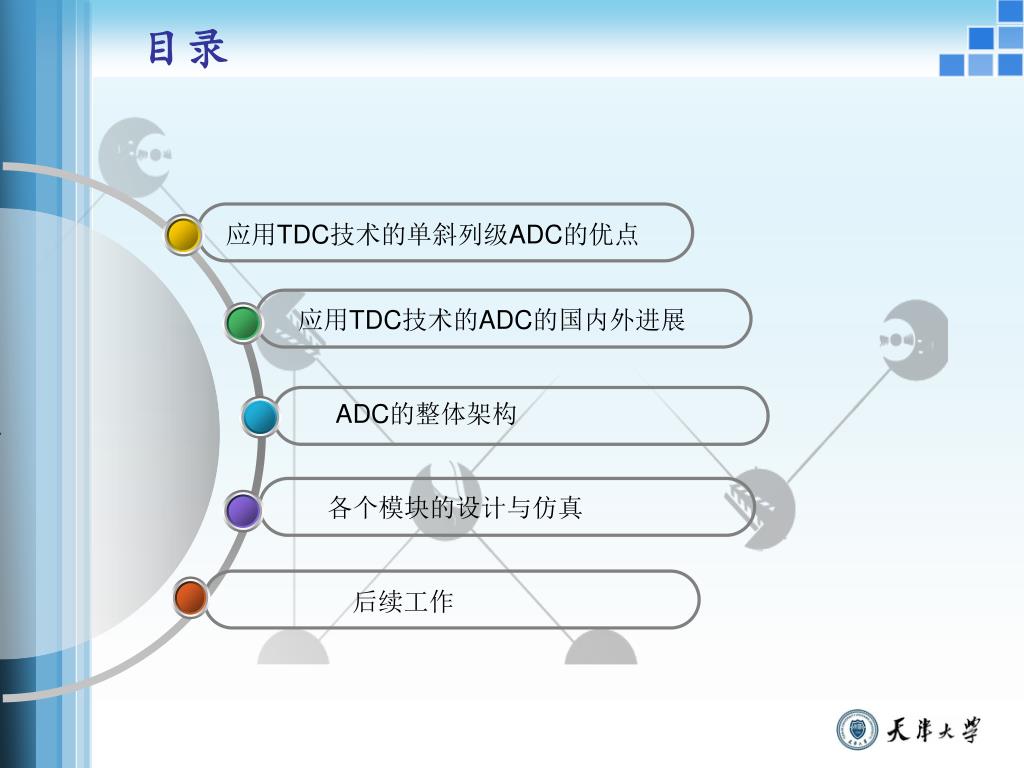 目录

应用TDC技术的单斜列级ADC的优点

应用TDC技术的ADC的国内外进展

ADC的整体架构

各个模块的设计与仿真

后续工作

天津大学